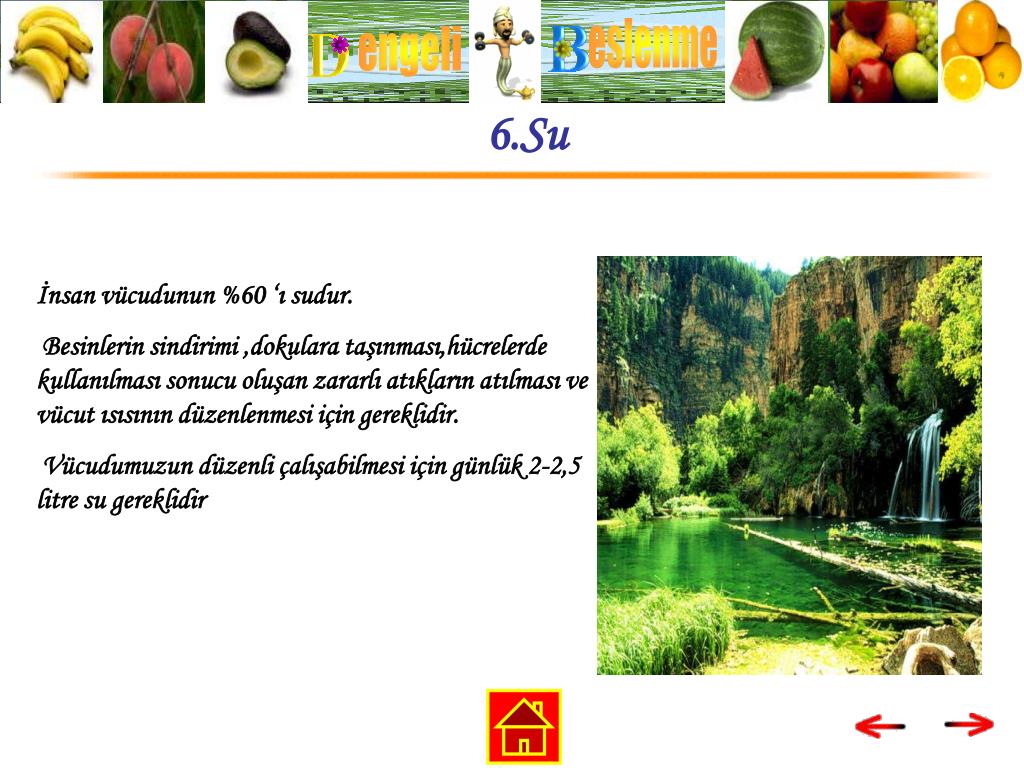 Dengeli Beslenme

6.Su

İnsan vücudunun %60 ‘ı sudur.

Besinlerin sindirimi ,dokulara taşınması,hücrelerde kullanılması sonucu oluşan zararlı atıkların atılması ve vücut ısısının düzenlenmesi için gereklidir.

Vücudumuzun düzenli çalışabilmesi için günlük 2-2,5 litre su gereklidir